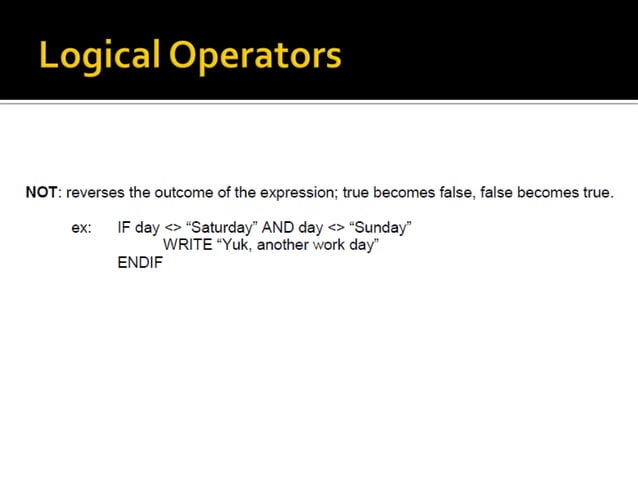 Logical Operators

NOT: reverses the outcome of the expression; true becomes false, false becomes true.

ex: IF day <> “Saturday” AND day <> “Sunday”
WRITE “Yuk, another work day”
ENDIF